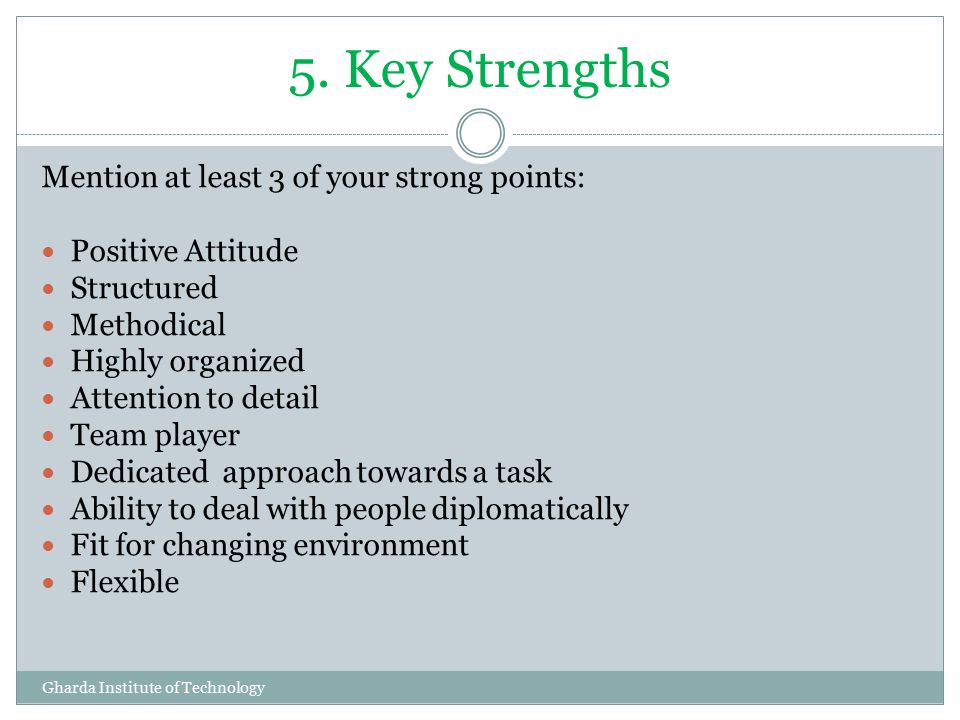 5. Key Strengths

Mention at least 3 of your strong points:

- Positive Attitude
- Structured
- Methodical
- Highly organized
- Attention to detail
- Team player
- Dedicated approach towards a task
- Ability to deal with people diplomatically
- Fit for changing environment
- Flexible

Gharda Institute of Technology